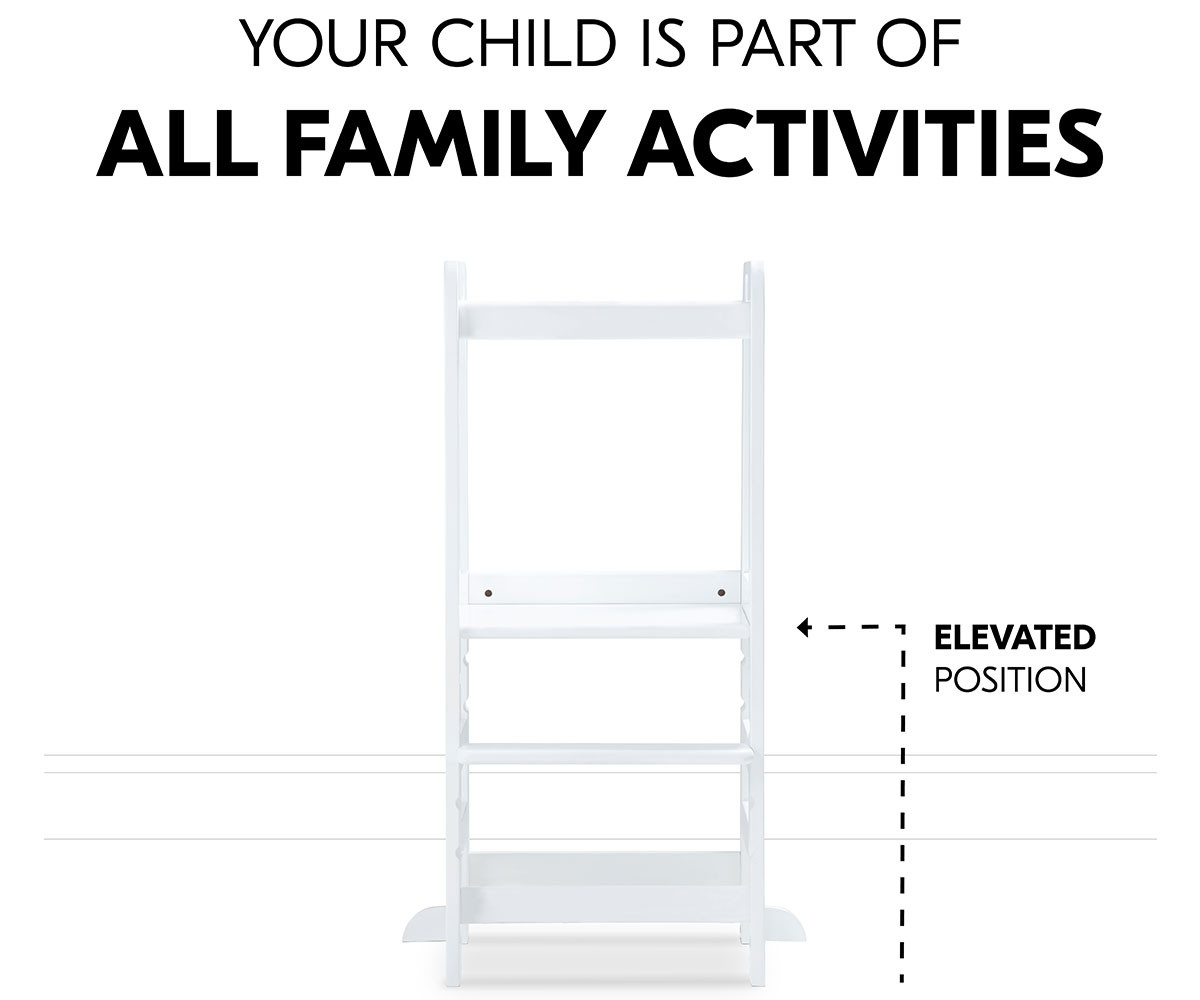 YOUR CHILD IS PART OF
ALL FAMILY ACTIVITIES

ELEVATED
POSITION